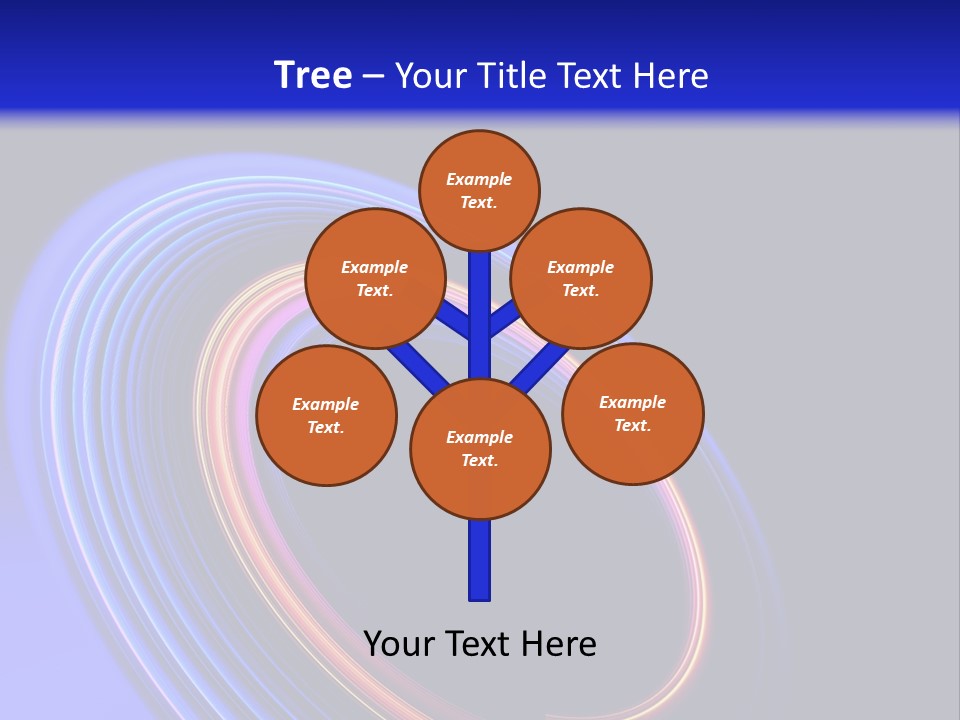 Tree – Your Title Text Here

Example Text.

Example Text.

Example Text.

Example Text.

Example Text.

Example Text.

Your Text Here